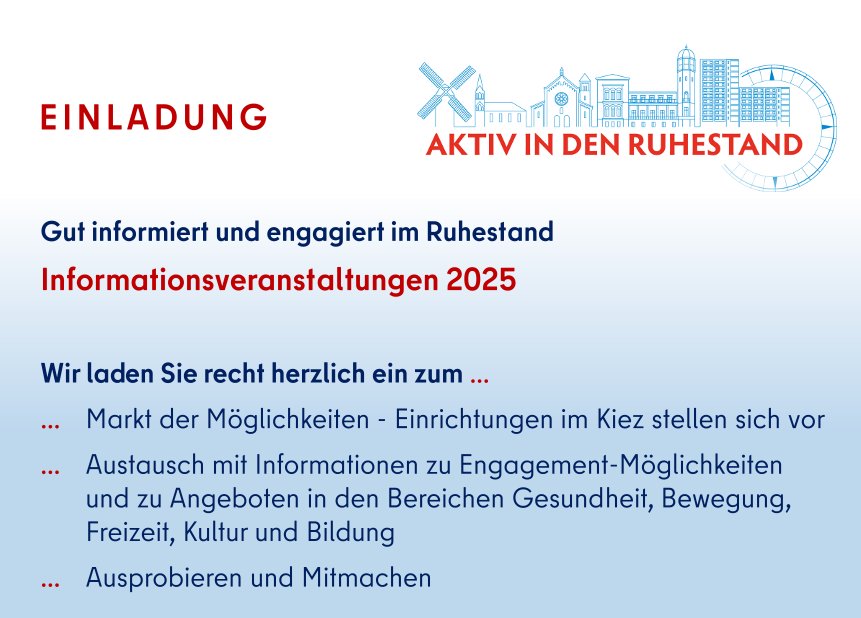 EINLADUNG

AKTIV IN DEN RUHESTAND

Gut informiert und engagiert im Ruhestand

Informationsveranstaltungen 2025

Wir laden Sie recht herzlich ein zum ...

... Markt der Möglichkeiten - Einrichtungen im Kiez stellen sich vor

... Austausch mit Informationen zu Engagement-Möglichkeiten und zu Angeboten in den Bereichen Gesundheit, Bewegung, Freizeit, Kultur und Bildung

... Ausprobieren und Mitmachen